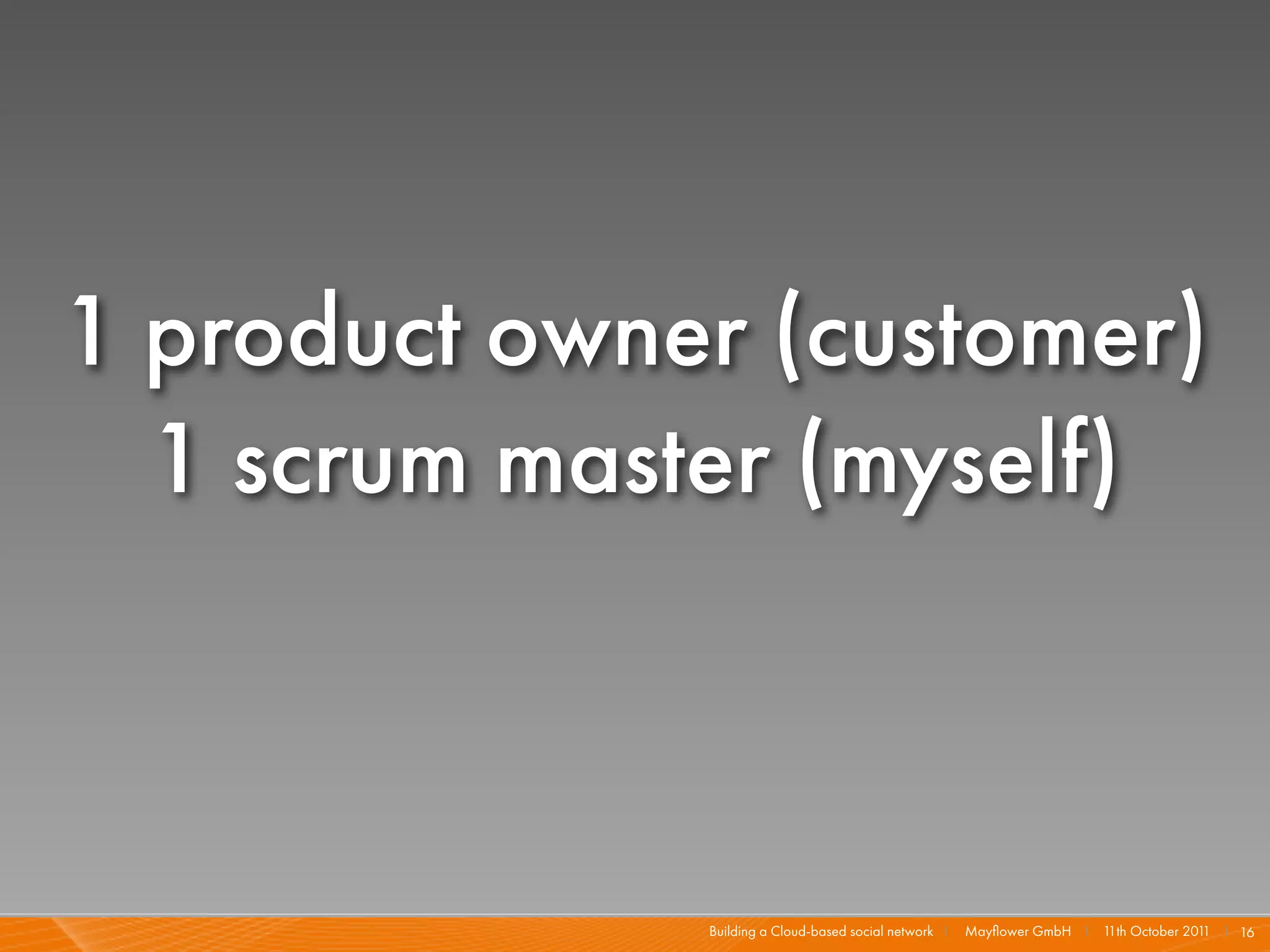 1 product owner (customer)
1 scrum master (myself)

Building a Cloud-based social network | Mayflower GmbH | 11th October 2011 | 16